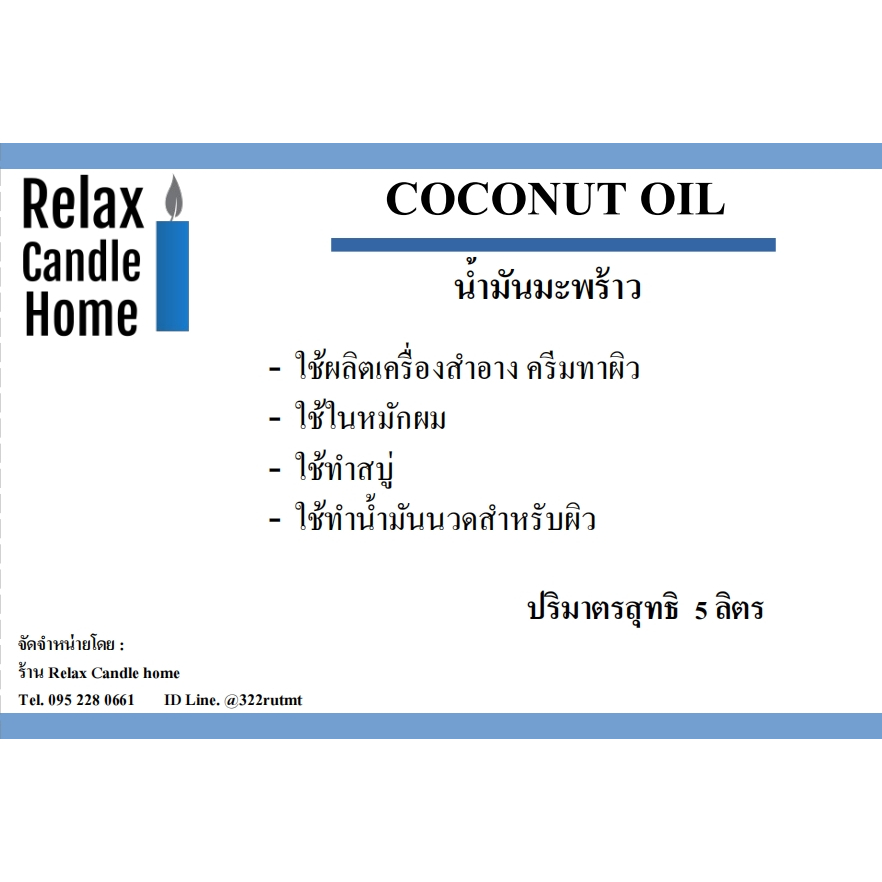 Relax Candle Home

COCONUT OIL

น้ำมันมะพร้าว

- ใช้ผลิตเครื่องสำอาง ครีมทาผิว
- ใช้ในหมักผม
- ใช้ทำสบู่
- ใช้ทำน้ำมันนวดสำหรับผิว

ปริมาตรสุทธิ 5 ลิตร

จัดจำหน่ายโดย :
ร้าน Relax Candle home
Tel. 095 228 0661 ID Line. @322rutmt